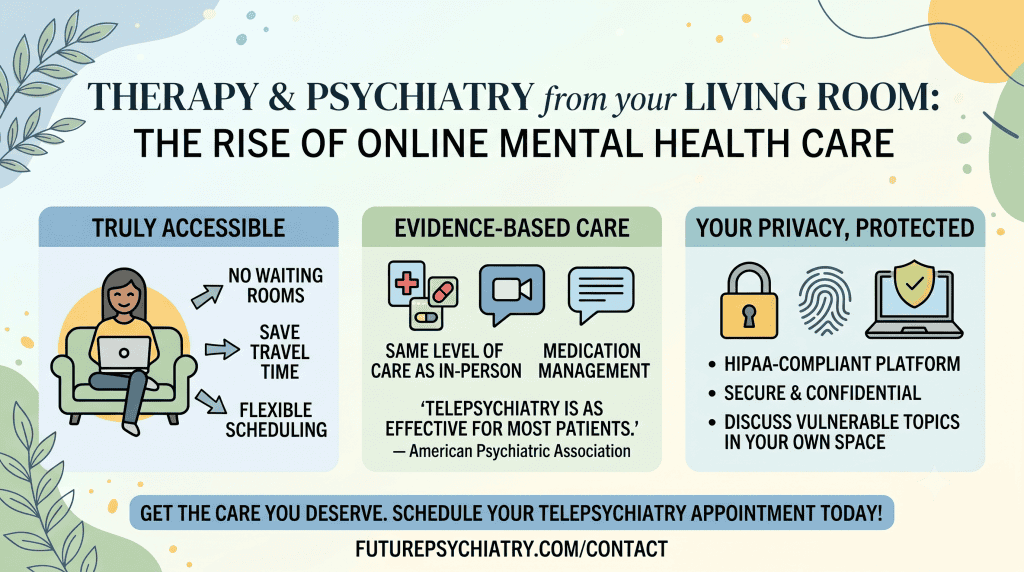 THERAPY & PSYCHIATRY from your LIVING ROOM:
THE RISE OF ONLINE MENTAL HEALTH CARE

TRULY ACCESSIBLE

NO WAITING ROOMS

SAVE TRAVEL TIME

FLEXIBLE SCHEDULING

EVIDENCE-BASED CARE

SAME LEVEL OF CARE AS IN-PERSON

MEDICATION MANAGEMENT

'TELEPSYCHIATRY IS AS EFFECTIVE FOR MOST PATIENTS.'
— American Psychiatric Association

YOUR PRIVACY, PROTECTED

• HIPAA-COMPLIANT PLATFORM
• SECURE & CONFIDENTIAL
• DISCUSS VULNERABLE TOPICS IN YOUR OWN SPACE

GET THE CARE YOU DESERVE. SCHEDULE YOUR TELEPSYCHIATRY APPOINTMENT TODAY!

FUTUREPSYCHIATRY.COM/CONTACT